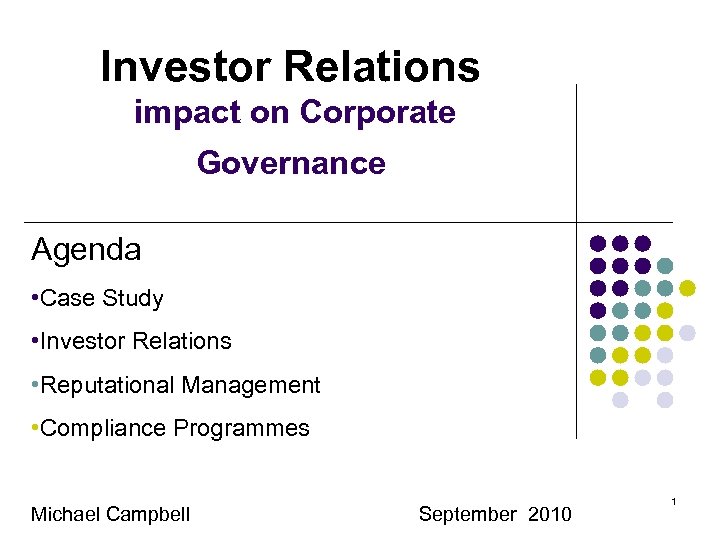 Investor Relations
impact on Corporate Governance

Agenda

•Case Study

•Investor Relations

•Reputational Management

•Compliance Programmes

Michael Campbell

September 2010

1